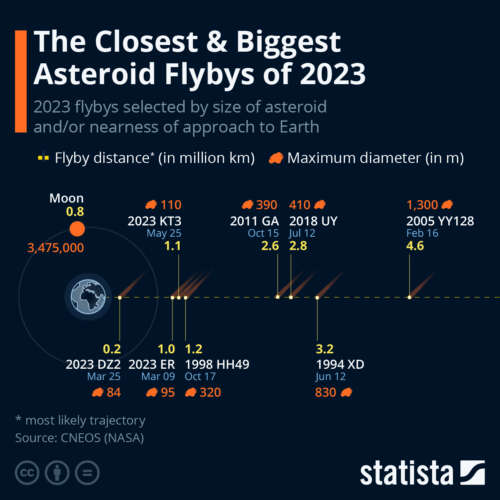 The Closest & Biggest Asteroid Flybys of 2023

2023 flybys selected by size of asteroid and/or nearness of approach to Earth

Flyby distance* (in million km) Maximum diameter (in m)

Moon
0.8
3,475,000

110
2023 KT3
May 25
1.1

390
2011 GA
Oct 15
2.6

410
2018 UY
Jul 12
2.8

1,300
2005 YY128
Feb 16
4.6

0.2
2023 DZ2
Mar 25
84

1.0
2023 ER
Mar 09
95

1.2
1998 HH49
Oct 17
320

3.2
1994 XD
Jun 12
830

* most likely trajectory
Source: CNEOS (NASA)

statista